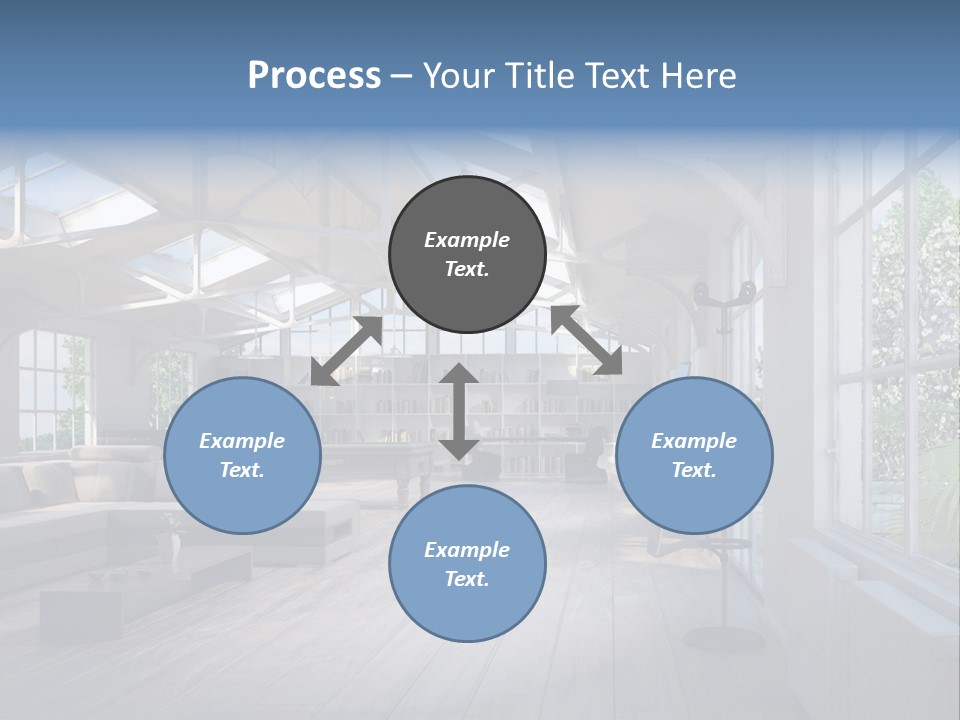 Process – Your Title Text Here

Example Text.

Example Text.

Example Text.

Example Text.